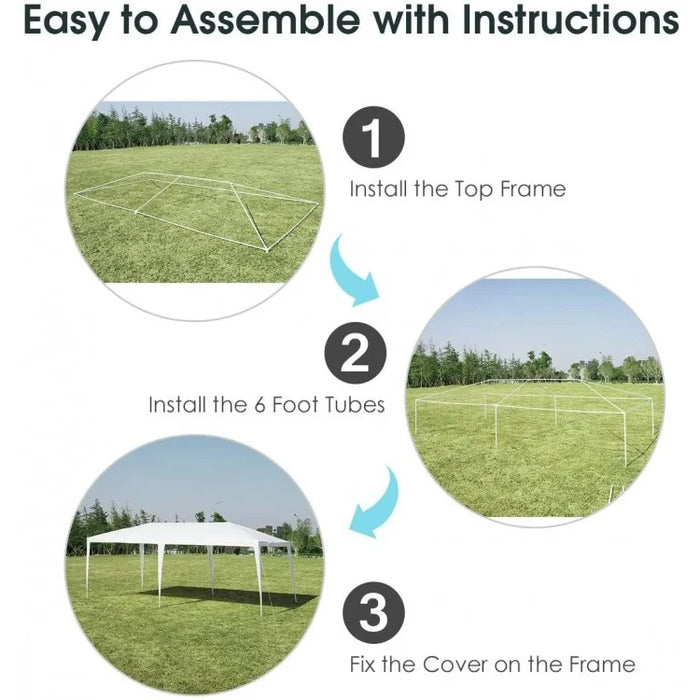 Easy to Assemble with Instructions

1

Install the Top Frame

2

Install the 6 Foot Tubes

3

Fix the Cover on the Frame